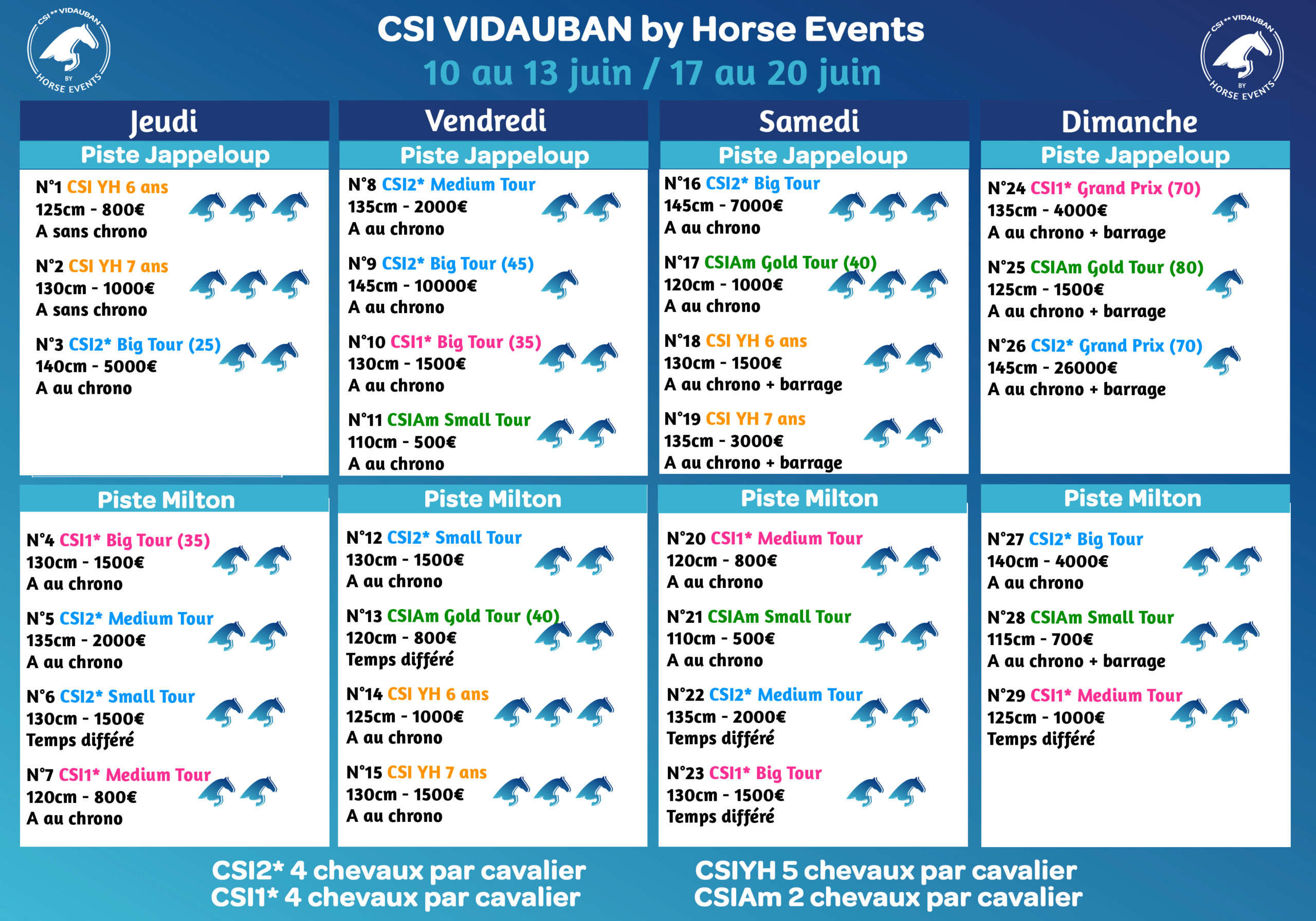 CSI** VIDAUBAN BY HORSE EVENTS

CSI VIDAUBAN by Horse Events
10 au 13 juin / 17 au 20 juin

CSI** VIDAUBAN BY HORSE EVENTS

Jeudi

Piste Jappeloup

N°1 CSI YH 6 ans
125cm - 800€
A sans chrono

N°2 CSI YH 7 ans
130cm - 1000€
A sans chrono

N°3 CSI2* Big Tour (25)
140cm - 5000€
A au chrono

Piste Milton

N°4 CSI1* Big Tour (35)
130cm - 1500€
A au chrono

N°5 CSI2* Medium Tour
135cm - 2000€
A au chrono

N°6 CSI2* Small Tour
130cm - 1500€
Temps différé

N°7 CSI1* Medium Tour
120cm - 800€
A au chrono

Vendredi

Piste Jappeloup

N°8 CSI2* Medium Tour
135cm - 2000€
A au chrono

N°9 CSI2* Big Tour (45)
145cm - 10000€
A au chrono

N°10 CSI1* Big Tour (35)
130cm - 1500€
A au chrono

N°11 CSIAm Small Tour
110cm - 500€
A au chrono

Piste Milton

N°12 CSI2* Small Tour
130cm - 1500€
A au chrono

N°13 CSIAm Gold Tour (40)
120cm - 800€
Temps différé

N°14 CSI YH 6 ans
125cm - 1000€
A au chrono

N°15 CSI YH 7 ans
130cm - 1500€
A au chrono

Samedi

Piste Jappeloup

N°16 CSI2* Big Tour
145cm - 7000€
A au chrono

N°17 CSIAm Gold Tour (40)
120cm - 1000€
A au chrono

N°18 CSI YH 6 ans
130cm - 1500€
A au chrono + barrage

N°19 CSI YH 7 ans
135cm - 3000€
A au chrono + barrage

Piste Milton

N°20 CSI1* Medium Tour
120cm - 800€
A au chrono

N°21 CSIAm Small Tour
110cm - 500€
A au chrono

N°22 CSI2* Medium Tour
135cm - 2000€
Temps différé

N°23 CSI1* Big Tour
130cm - 1500€
Temps différé

Dimanche

Piste Jappeloup

N°24 CSI1* Grand Prix (70)
135cm - 4000€
A au chrono + barrage

N°25 CSIAm Gold Tour (80)
125cm - 1500€
A au chrono + barrage

N°26 CSI2* Grand Prix (70)
145cm - 26000€
A au chrono + barrage

Piste Milton

N°27 CSI2* Big Tour
140cm - 4000€
A au chrono

N°28 CSIAm Small Tour
115cm - 700€
A au chrono + barrage

N°29 CSI1* Medium Tour
125cm - 1000€
Temps différé

CSI2* 4 chevaux par cavalier
CSI1* 4 chevaux par cavalier

CSIYH 5 chevaux par cavalier
CSIAm 2 chevaux par cavalier